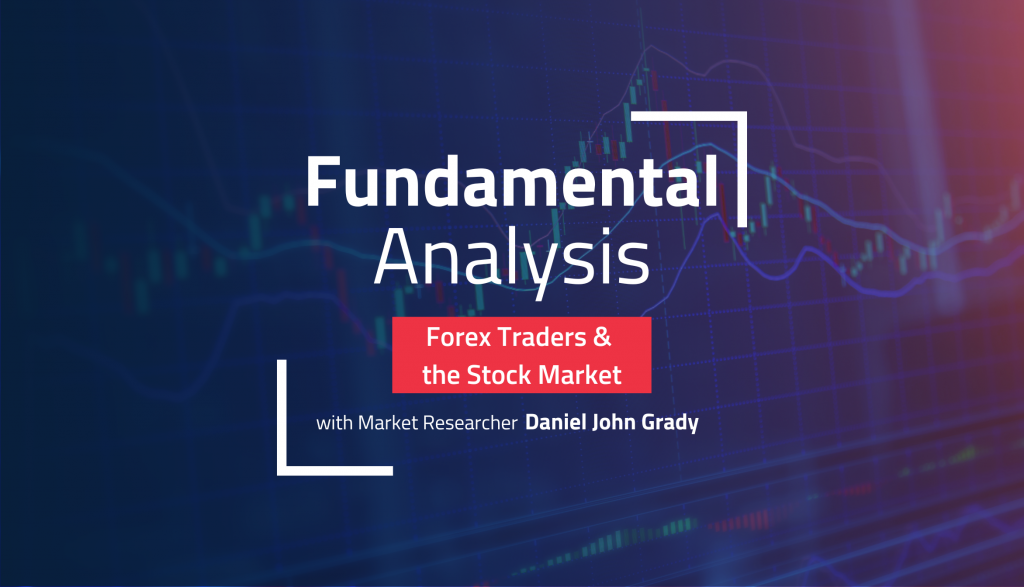 Fundamental
Analysis

Forex Traders & the Stock Market

with Market Researcher Daniel John Grady